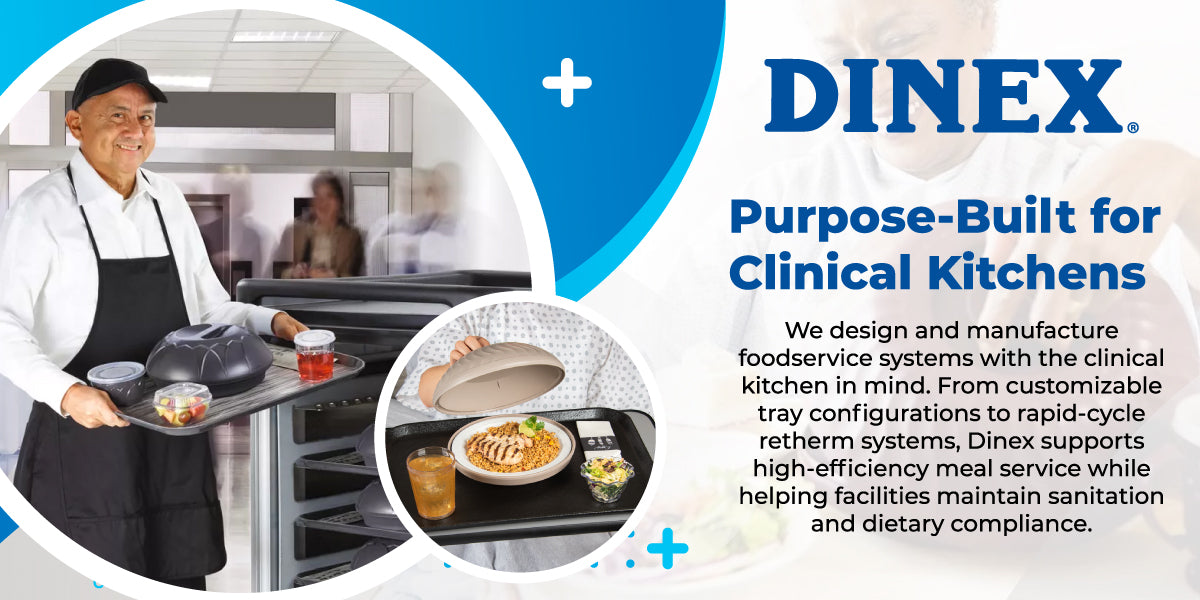 DINEX®

Purpose-Built for Clinical Kitchens

We design and manufacture foodservice systems with the clinical kitchen in mind. From customizable tray configurations to rapid-cycle retherm systems, Dinex supports high-efficiency meal service while helping facilities maintain sanitation and dietary compliance.